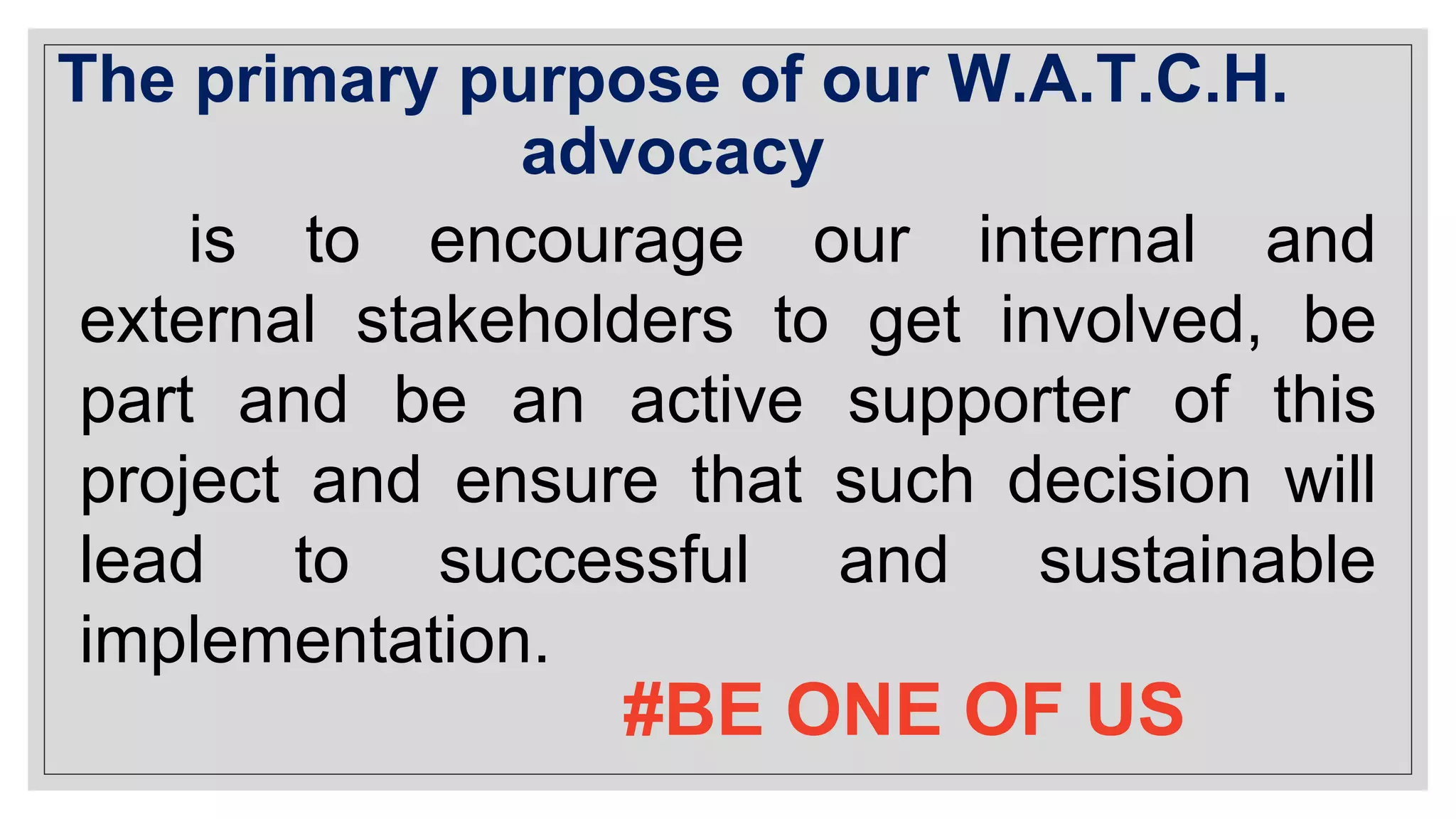 The primary purpose of our W.A.T.C.H. advocacy

is to encourage our internal and external stakeholders to get involved, be part and be an active supporter of this project and ensure that such decision will lead to successful and sustainable implementation.

#BE ONE OF US